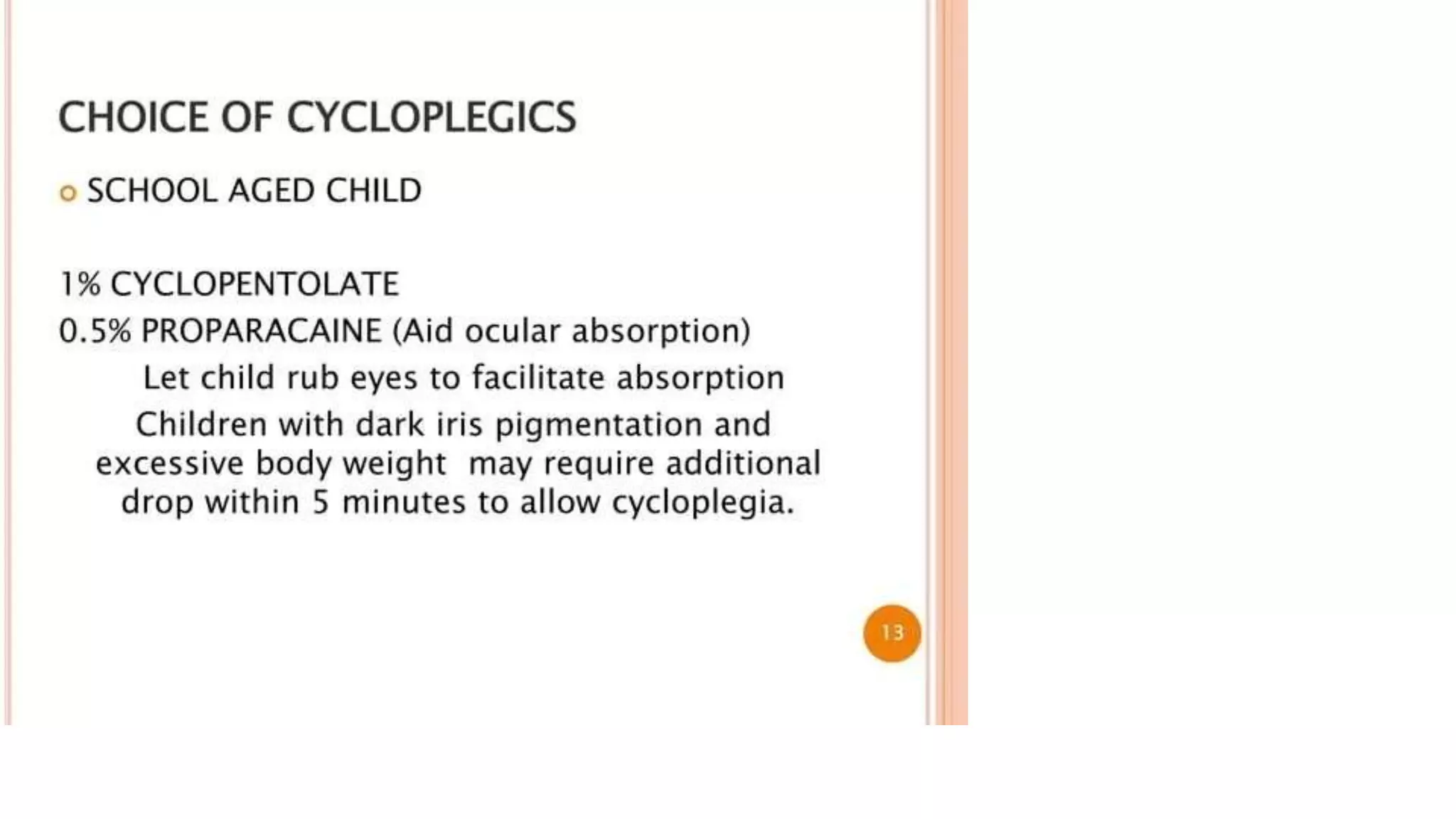 CHOICE OF CYCLOPLEGICS

SCHOOL AGED CHILD

1% CYCLOPENTOLATE
0.5% PROPARACAINE (Aid ocular absorption)
Let child rub eyes to facilitate absorption
Children with dark iris pigmentation and excessive body weight may require additional drop within 5 minutes to allow cycloplegia.

13